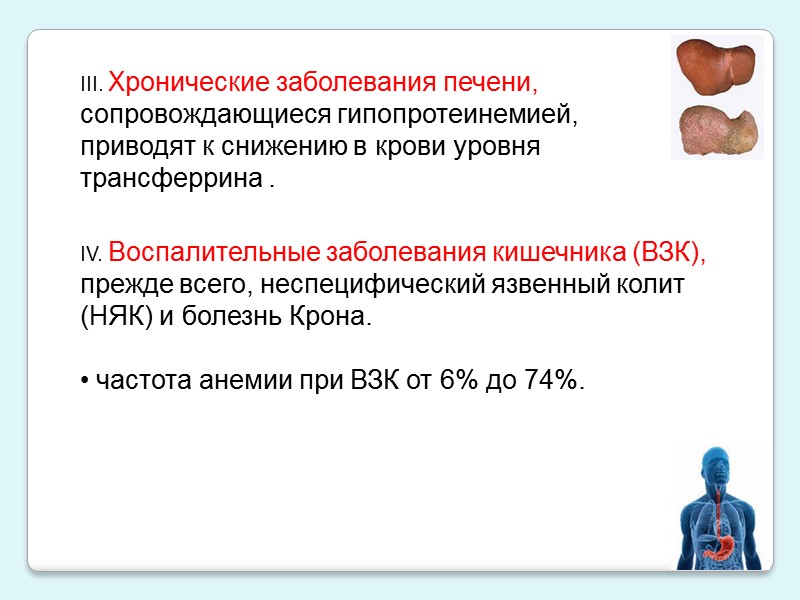 III. Хронические заболевания печени, сопровождающиеся гипопротеинемией, приводят к снижению в крови уровня трансферрина .

IV. Воспалительные заболевания кишечника (ВЗК), прежде всего, неспецифический язвенный колит (НЯК) и болезнь Крона.

• частота анемии при ВЗК от 6% до 74%.